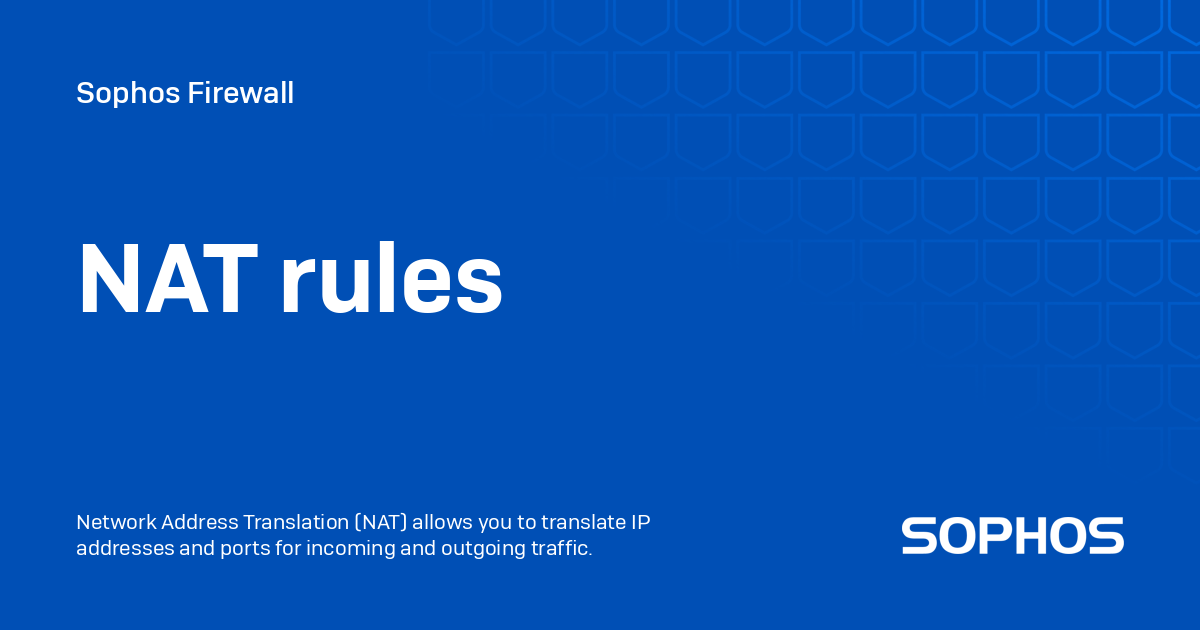 Sophos Firewall

NAT rules

Network Address Translation (NAT) allows you to translate IP addresses and ports for incoming and outgoing traffic.

SOPHOS